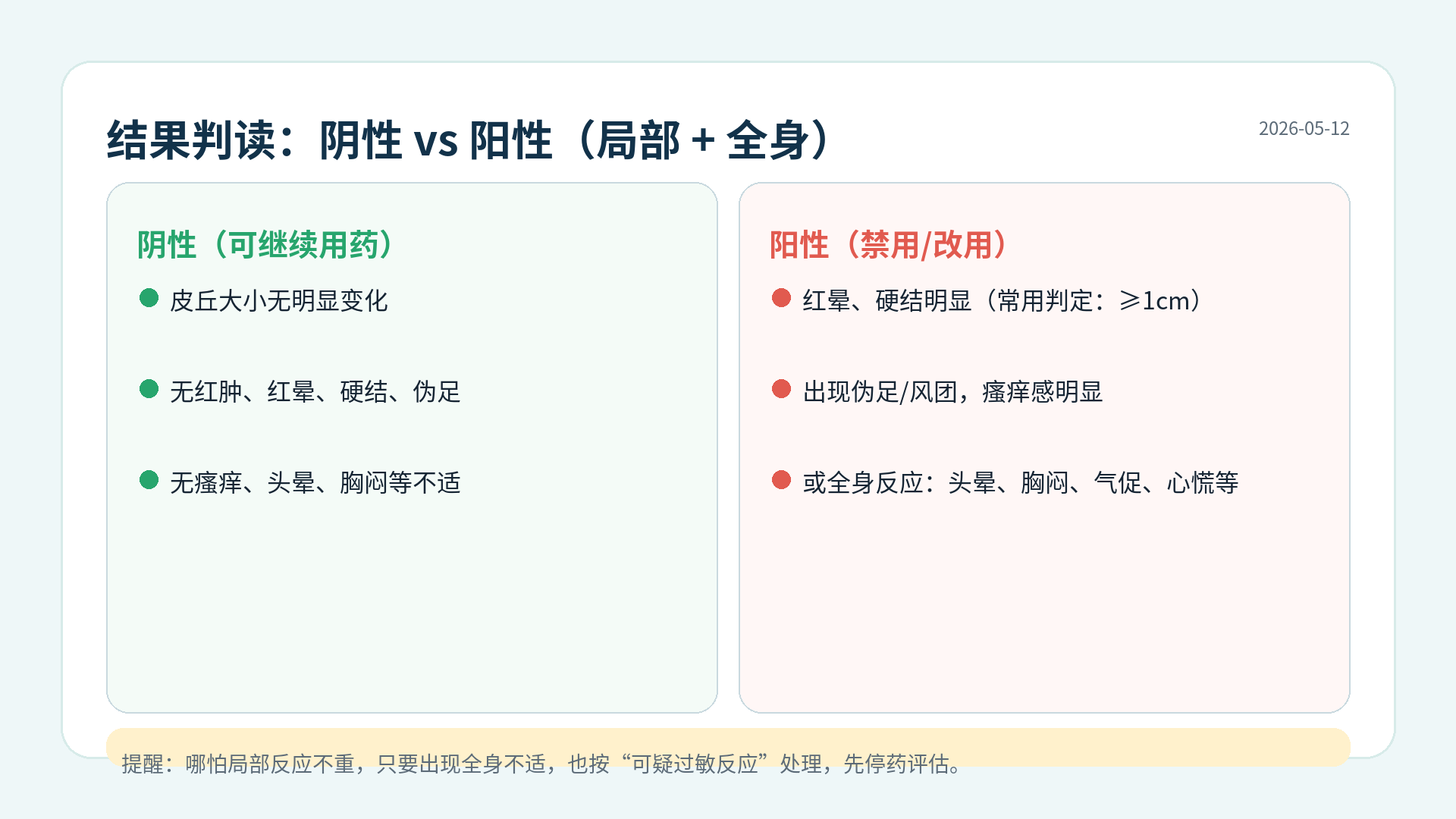 结果判读：阴性 vs 阳性（局部 + 全身）

2026-05-12

阴性（可继续用药）

皮丘大小无明显变化

无红肿、红晕、硬结、伪足

无瘙痒、头晕、胸闷等不适

阳性（禁用/改用）

红晕、硬结明显（常用判定：≥1cm）

出现伪足/风团，瘙痒感明显

或全身反应：头晕、胸闷、气促、心慌等

提醒：哪怕局部反应不重，只要出现全身不适，也按“可疑过敏反应”处理，先停药评估。